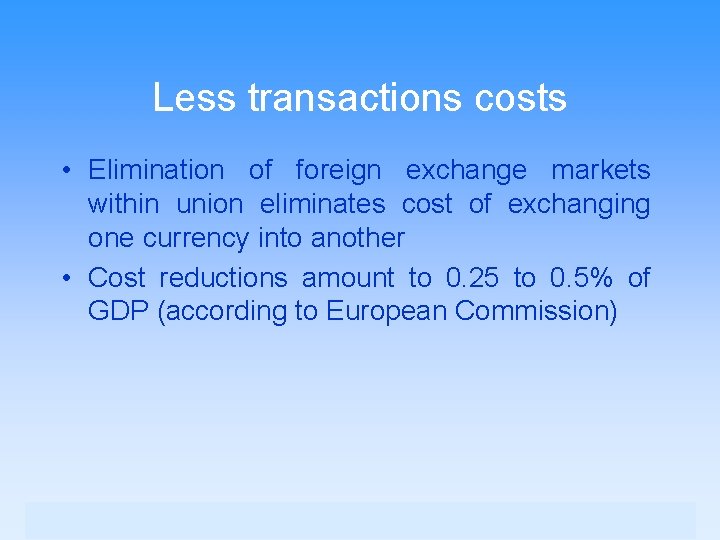 Less transactions costs

• Elimination of foreign exchange markets within union eliminates cost of exchanging one currency into another

• Cost reductions amount to 0.25 to 0.5% of GDP (according to European Commission)